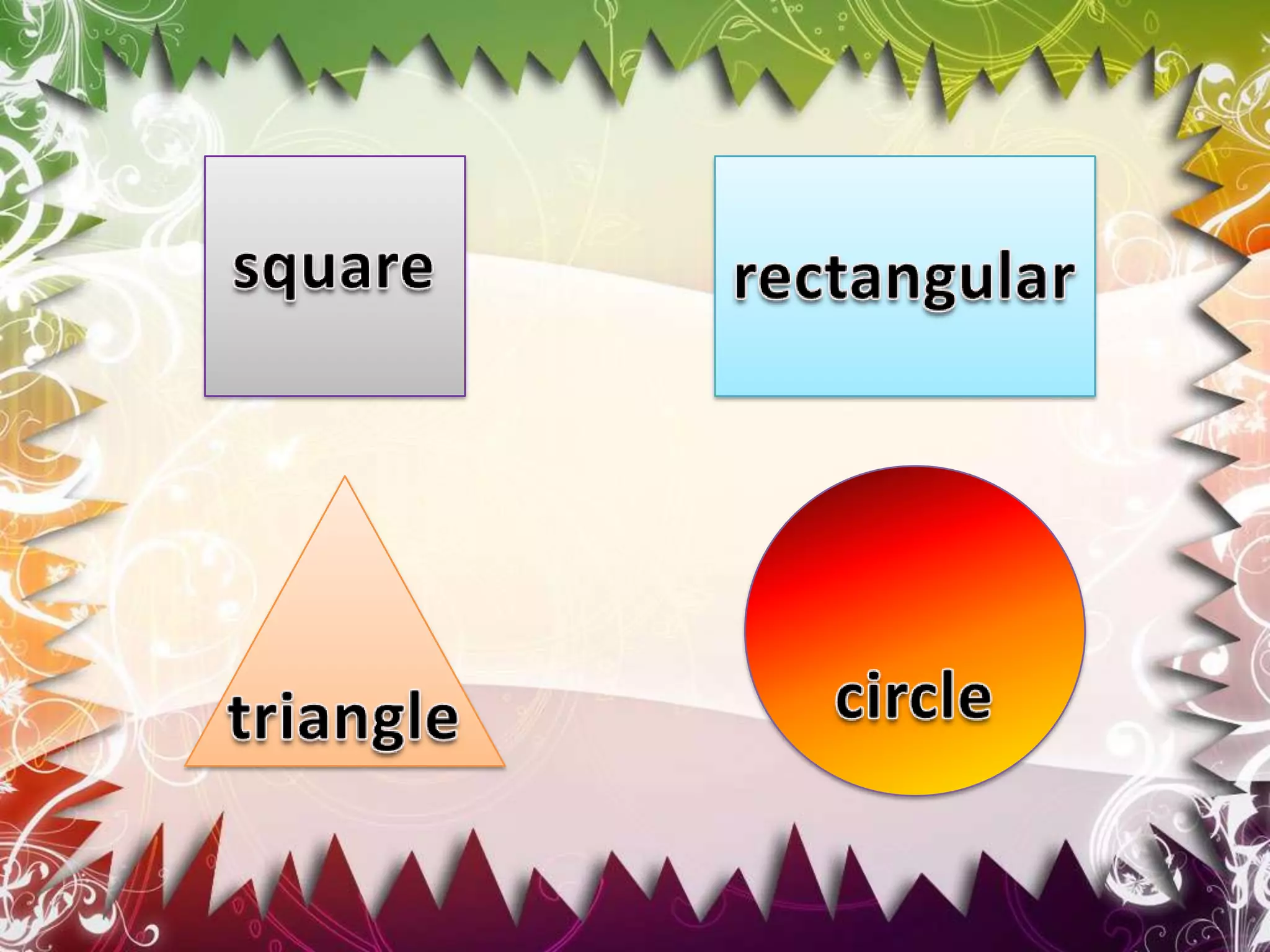 square

rectangular

triangle

circle